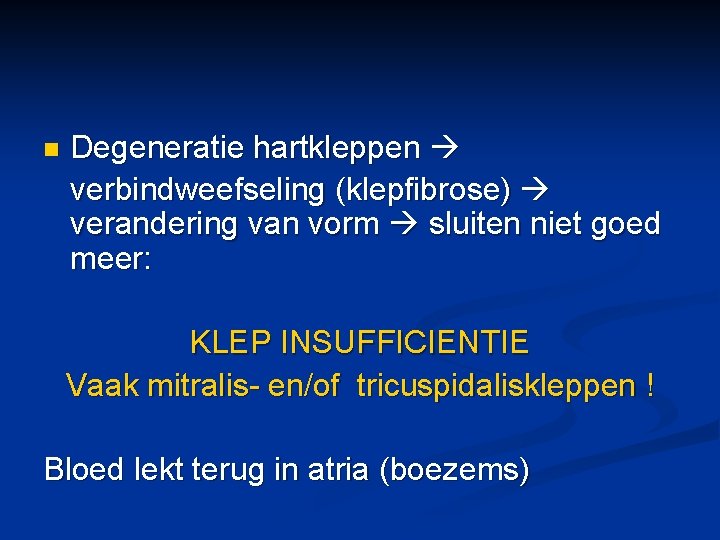 Degeneratie hartkleppen → verbindweefseling (klepfibrose) → verandering van vorm → sluiten niet goed meer:

KLEP INSUFFICIENTIE
Vaak mitralis- en/of tricuspidaliskleppen !

Bloed lekt terug in atria (boezems)